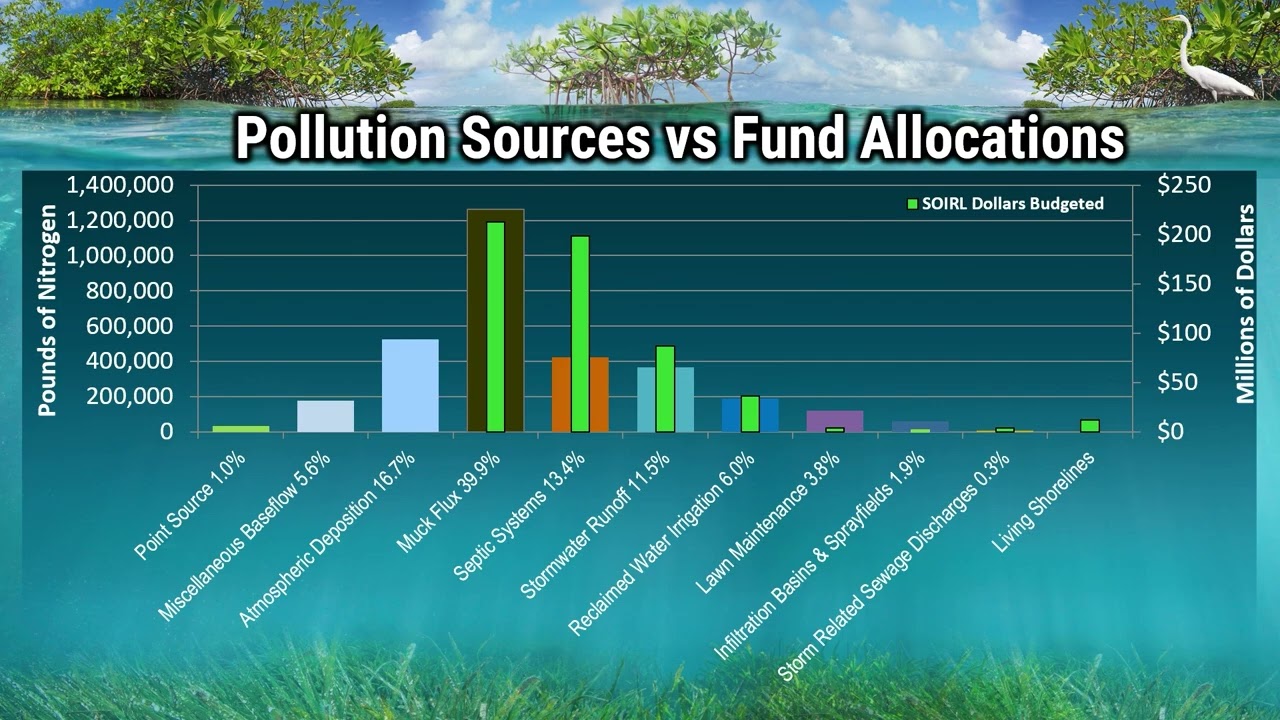 Pollution Sources vs Fund Allocations

Pounds of Nitrogen

1,400,000
1,200,000
1,000,000
800,000
600,000
400,000
200,000
0

SOIRL Dollars Budgeted

$250
$200
$150
$100
$50
$0

Millions of Dollars

Point Source 1.0%
Miscellaneous Baseflow 5.6%
Atmospheric Deposition 16.7%
Muck Flux 39.9%
Septic Systems 13.4%
Stormwater Runoff 11.5%
Reclaimed Water Irrigation 6.0%
Lawn Maintenance 3.8%
Infiltration Basins & Sprayfields 1.9%
Storm Related Sewage Discharges 0.3%
Living Shorelines